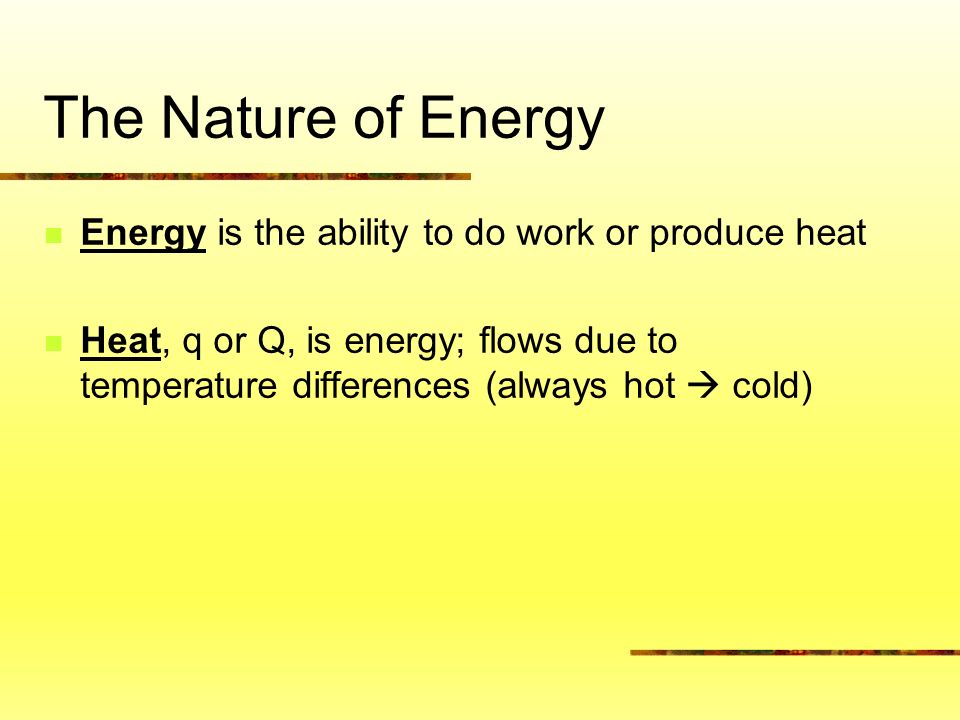 The Nature of Energy

Energy is the ability to do work or produce heat

Heat, q or Q, is energy; flows due to temperature differences (always hot → cold)